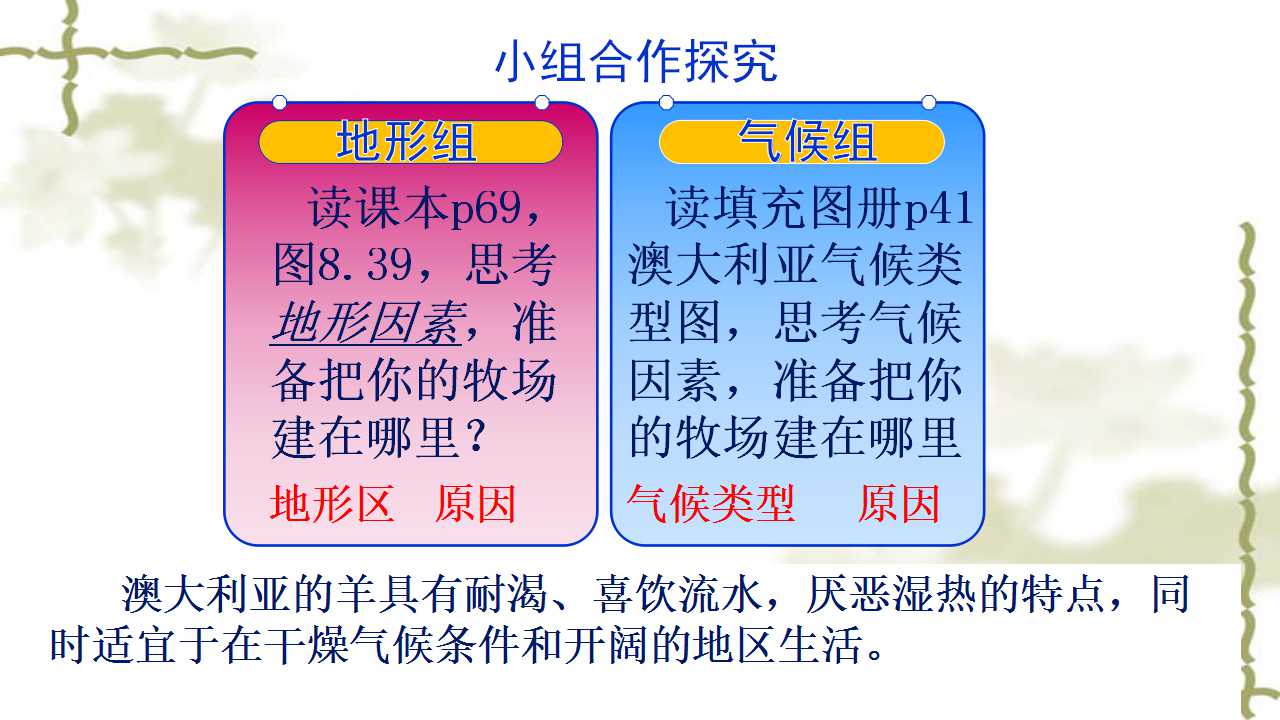 小组合作探究

地形组

读课本p69，图8.39，思考地形因素，准备把你的牧场建在哪里？

地形区 原因

气候组

读填充图册p41澳大利亚气候类型图，思考气候因素，准备把你的牧场建在哪里

气候类型 原因

澳大利亚的羊具有耐渴、喜饮流水，厌恶湿热的特点，同时适宜于在干燥气候条件和开阔的地区生活。